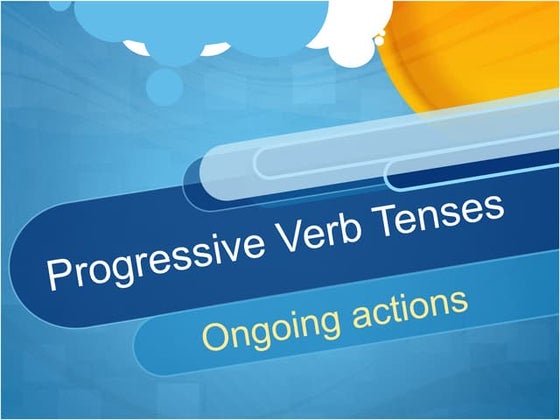 Progressive Verb Tenses

Ongoing actions